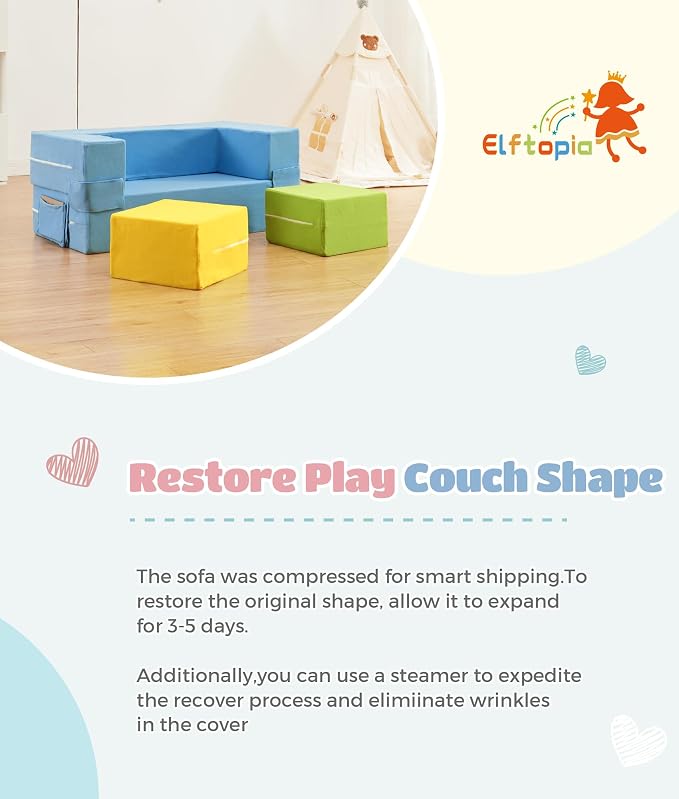 Elftopia

Restore Play Couch Shape

The sofa was compressed for smart shipping.To restore the original shape, allow it to expand for 3-5 days.

Additionally,you can use a steamer to expedite the recover process and elimiinate wrinkles in the cover